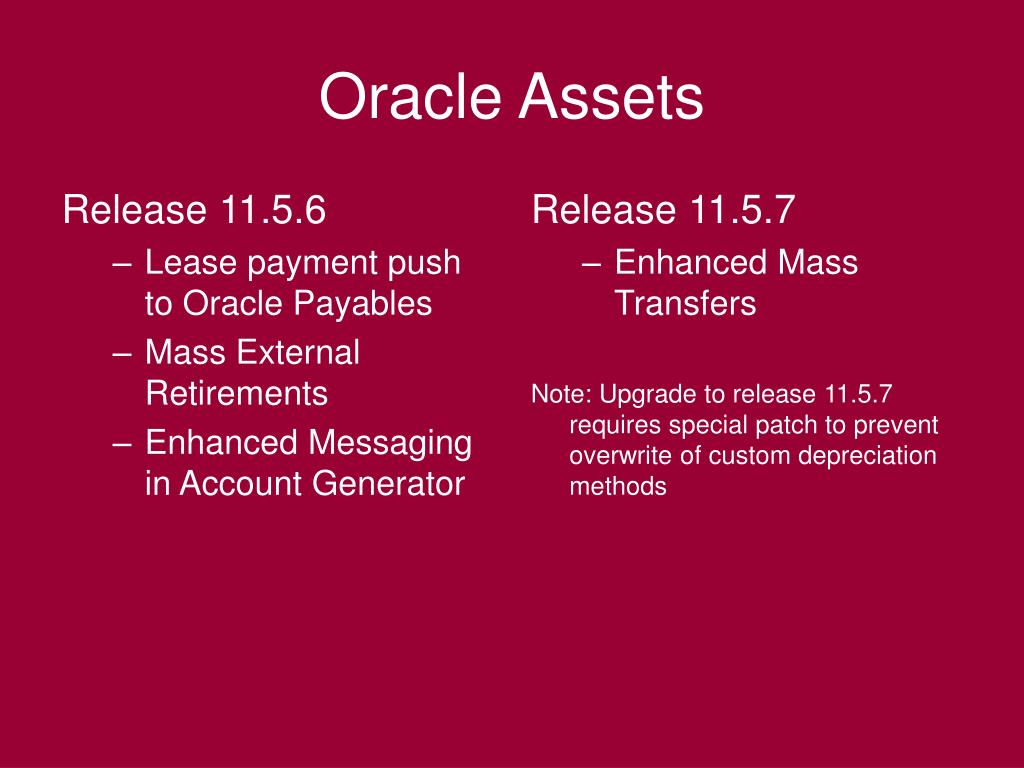 Oracle Assets

Release 11.5.6
– Lease payment push to Oracle Payables
– Mass External Retirements
– Enhanced Messaging in Account Generator

Release 11.5.7
– Enhanced Mass Transfers

Note: Upgrade to release 11.5.7 requires special patch to prevent overwrite of custom depreciation methods